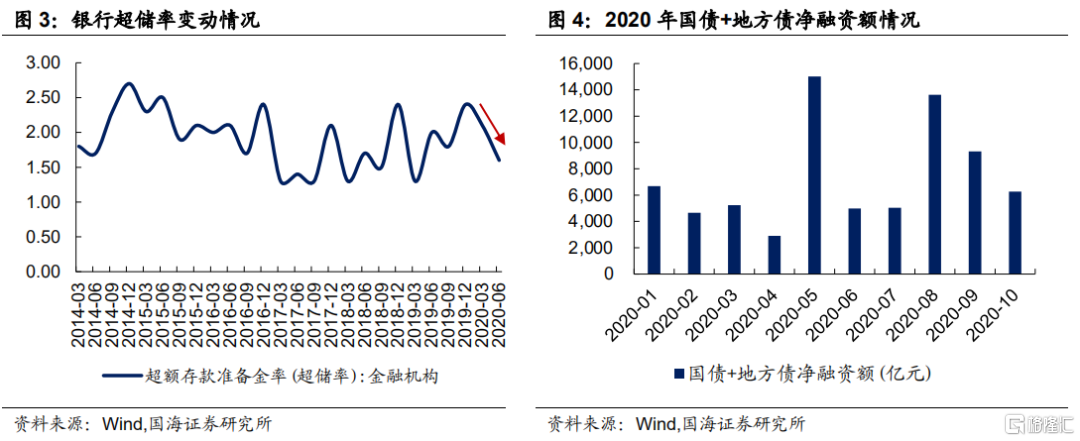 图 3：银行超储率变动情况

3.00
2.50
2.00
1.50
1.00
0.50
0.00

2014-03
2014-06
2014-09
2014-12
2015-03
2015-06
2015-09
2015-12
2016-03
2016-06
2016-09
2016-12
2017-03
2017-06
2017-09
2017-12
2018-03
2018-06
2018-09
2018-12
2019-03
2019-06
2019-09
2019-12
2020-03
2020-06

超额存款准备金率（超储率）：金融机构

资料来源：Wind，国海证券研究所

图 4：2020 年国债+地方债净融资额情况

16,000
14,000
12,000
10,000
8,000
6,000
4,000
2,000
0

2020-01
2020-02
2020-03
2020-04
2020-05
2020-06
2020-07
2020-08
2020-09
2020-10

国债+地方债净融资额（亿元）

资料来源：Wind，国海证券研究所

格隆汇